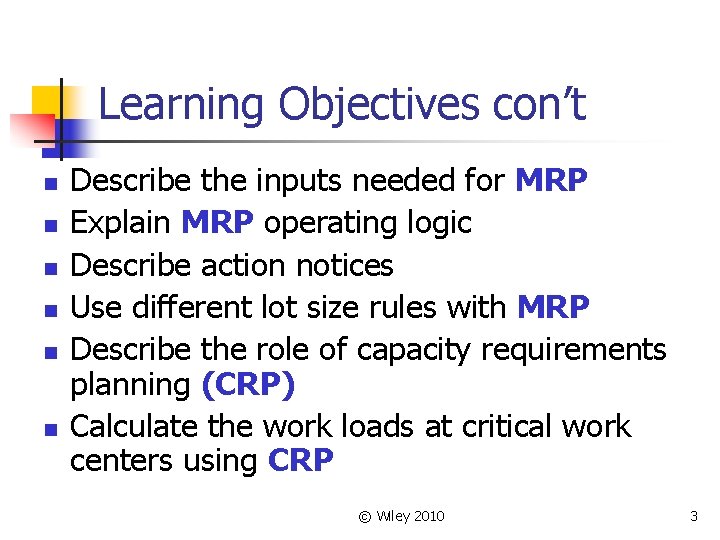 Learning Objectives con't

- Describe the inputs needed for MRP
- Explain MRP operating logic
- Describe action notices
- Use different lot size rules with MRP
- Describe the role of capacity requirements planning (CRP)
- Calculate the work loads at critical work centers using CRP

© Wiley 2010

3